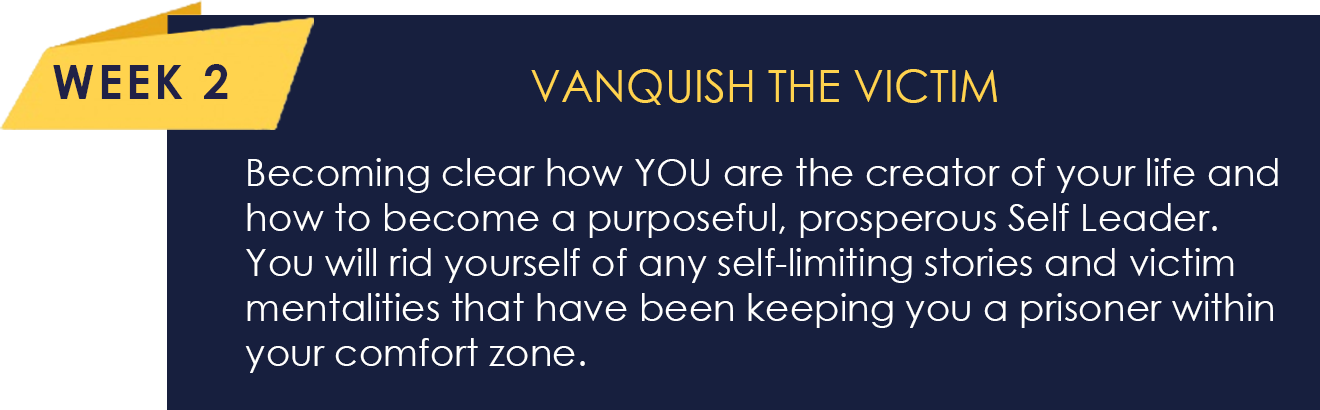 WEEK 2

VANQUISH THE VICTIM

Becoming clear how YOU are the creator of your life and how to become a purposeful, prosperous Self Leader. You will rid yourself of any self-limiting stories and victim mentalities that have been keeping you a prisoner within your comfort zone.